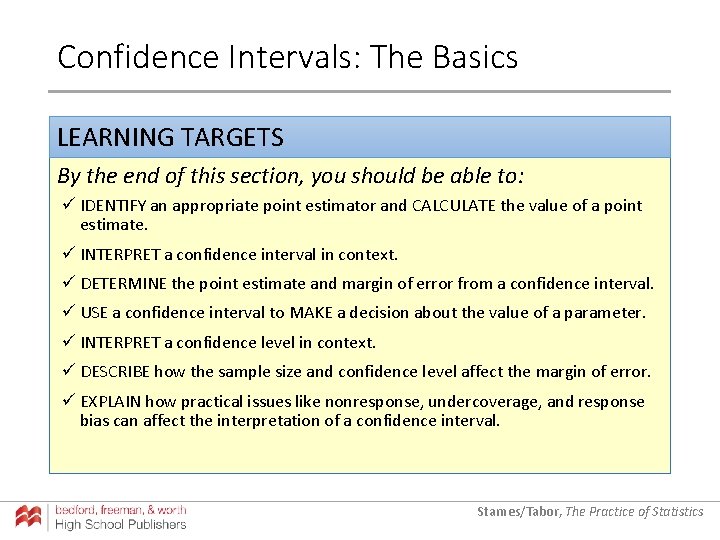 Confidence Intervals: The Basics

LEARNING TARGETS

By the end of this section, you should be able to:

✓ IDENTIFY an appropriate point estimator and CALCULATE the value of a point estimate.

✓ INTERPRET a confidence interval in context.

✓ DETERMINE the point estimate and margin of error from a confidence interval.

✓ USE a confidence interval to MAKE a decision about the value of a parameter.

✓ INTERPRET a confidence level in context.

✓ DESCRIBE how the sample size and confidence level affect the margin of error.

✓ EXPLAIN how practical issues like nonresponse, undercoverage, and response bias can affect the interpretation of a confidence interval.

bedford, freeman, & worth
High School Publishers

Starnes/Tabor, The Practice of Statistics